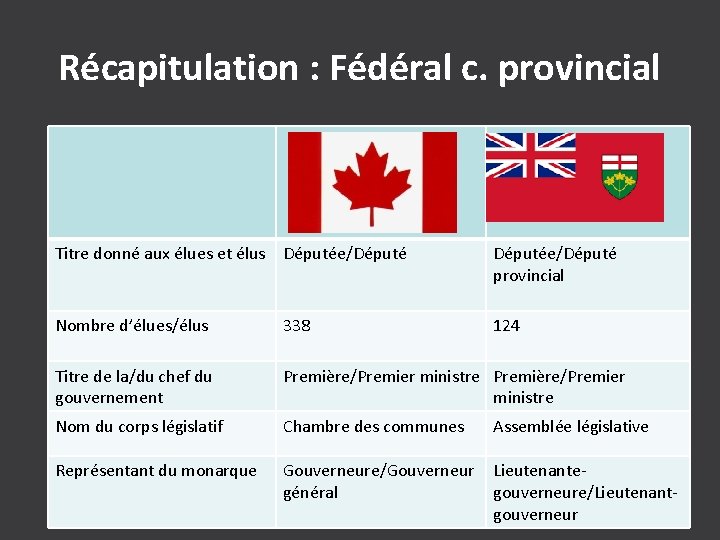 Récapitulation : Fédéral c. provincial

| | | |
|---|---|---|
| Titre donné aux élues et élus | Députée/Député | Députée/Député provincial |
| Nombre d'élues/élus | 338 | 124 |
| Titre de la/du chef du gouvernement | Première/Premier ministre | Première/Premier ministre |
| Nom du corps législatif | Chambre des communes | Assemblée législative |
| Représentant du monarque | Gouverneure/Gouverneur général | Lieutenante-gouverneure/Lieutenant-gouverneur |